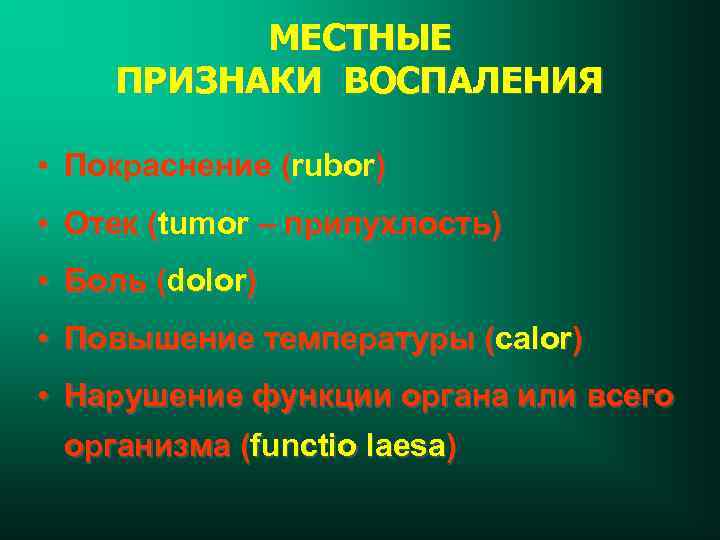 МЕСТНЫЕ
ПРИЗНАКИ ВОСПАЛЕНИЯ

• Покраснение (rubor)
• Отек (tumor – припухлость)
• Боль (dolor)
• Повышение температуры (calor)
• Нарушение функции органа или всего организма (functio laesa)